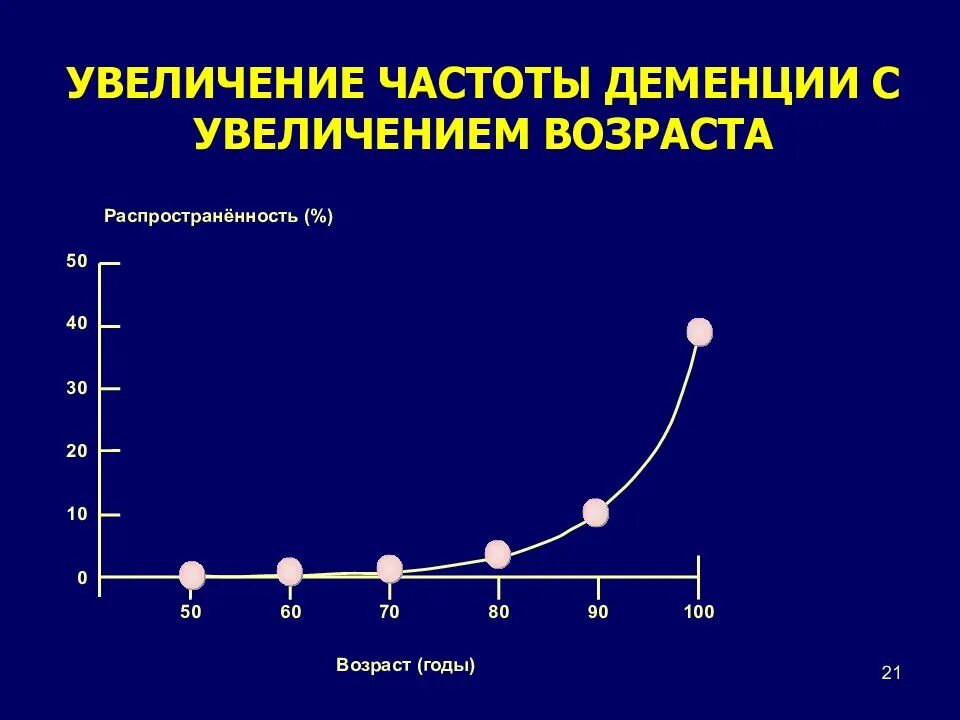 УВЕЛИЧЕНИЕ ЧАСТОТЫ ДЕМЕНЦИИ С УВЕЛИЧЕНИЕМ ВОЗРАСТА

Распространённость (%)

50
40
30
20
10
0

50
60
70
80
90
100

Возраст (годы)

21